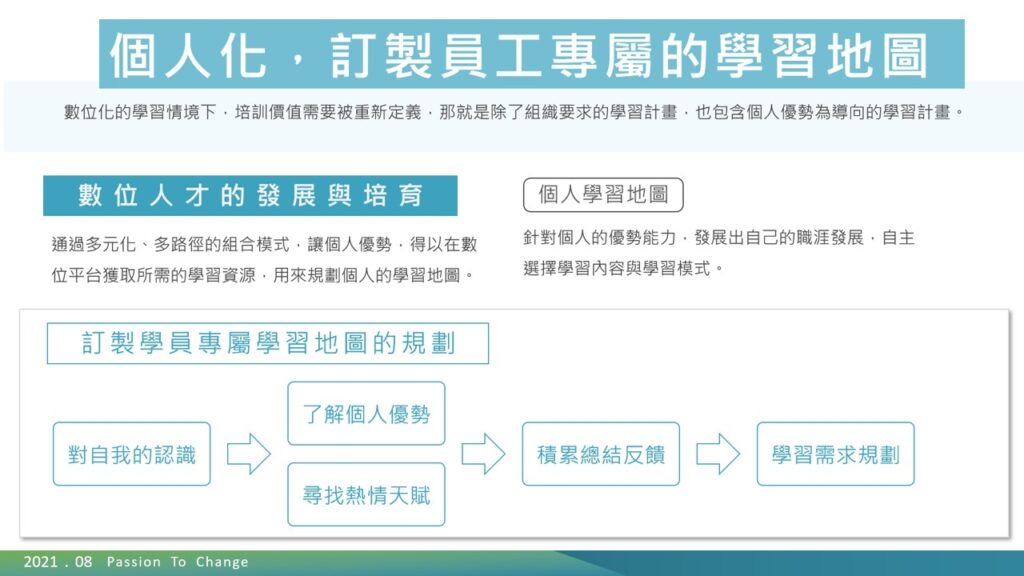 個人化，訂製員工專屬的學習地圖

數位化的學習情境下，培訓價值需要被重新定義，那就是除了組織要求的學習計畫，也包含個人優勢為導向的學習計畫。

數位人才的發展與培育

通過多元化、多路徑的組合模式，讓個人優勢，得以在數位平台獲取所需的學習資源，用來規劃個人的學習地圖。

個人學習地圖

針對個人的優勢能力，發展出自己的職涯發展，自主選擇學習內容與學習模式。

訂製學員專屬學習地圖的規劃

對自我的認識

了解個人優勢

尋找熱情天賦

積累總結反饋

學習需求規劃

2021 . 08 Passion To Change